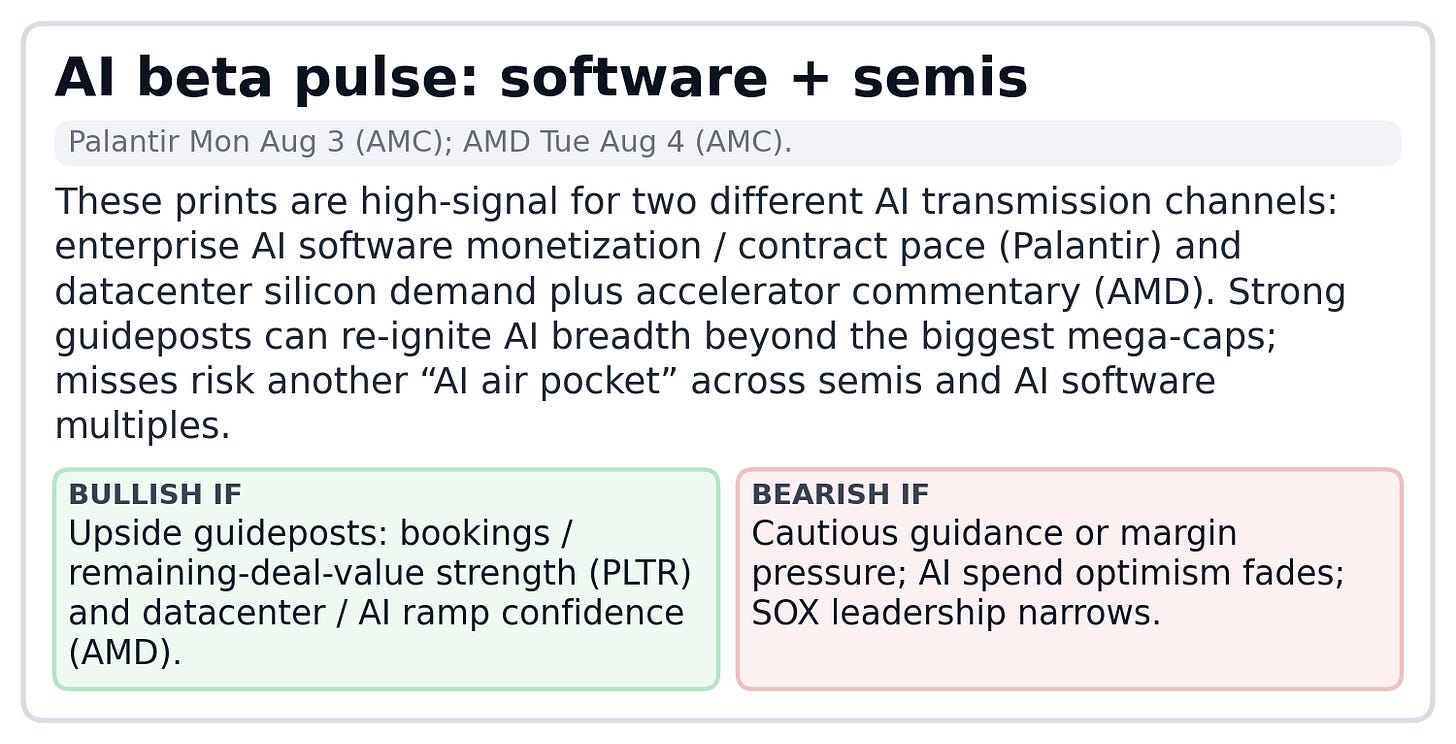 AI beta pulse: software + semis

Palantir Mon Aug 3 (AMC); AMD Tue Aug 4 (AMC).

These prints are high-signal for two different AI transmission channels: enterprise AI software monetization / contract pace (Palantir) and datacenter silicon demand plus accelerator commentary (AMD). Strong guideposts can re-ignite AI breadth beyond the biggest mega-caps; misses risk another “AI air pocket” across semis and AI software multiples.

BULLISH IF
Upside guideposts: bookings / remaining-deal-value strength (PLTR) and datacenter / AI ramp confidence (AMD).

BEARISH IF
Cautious guidance or margin pressure; AI spend optimism fades; SOX leadership narrows.